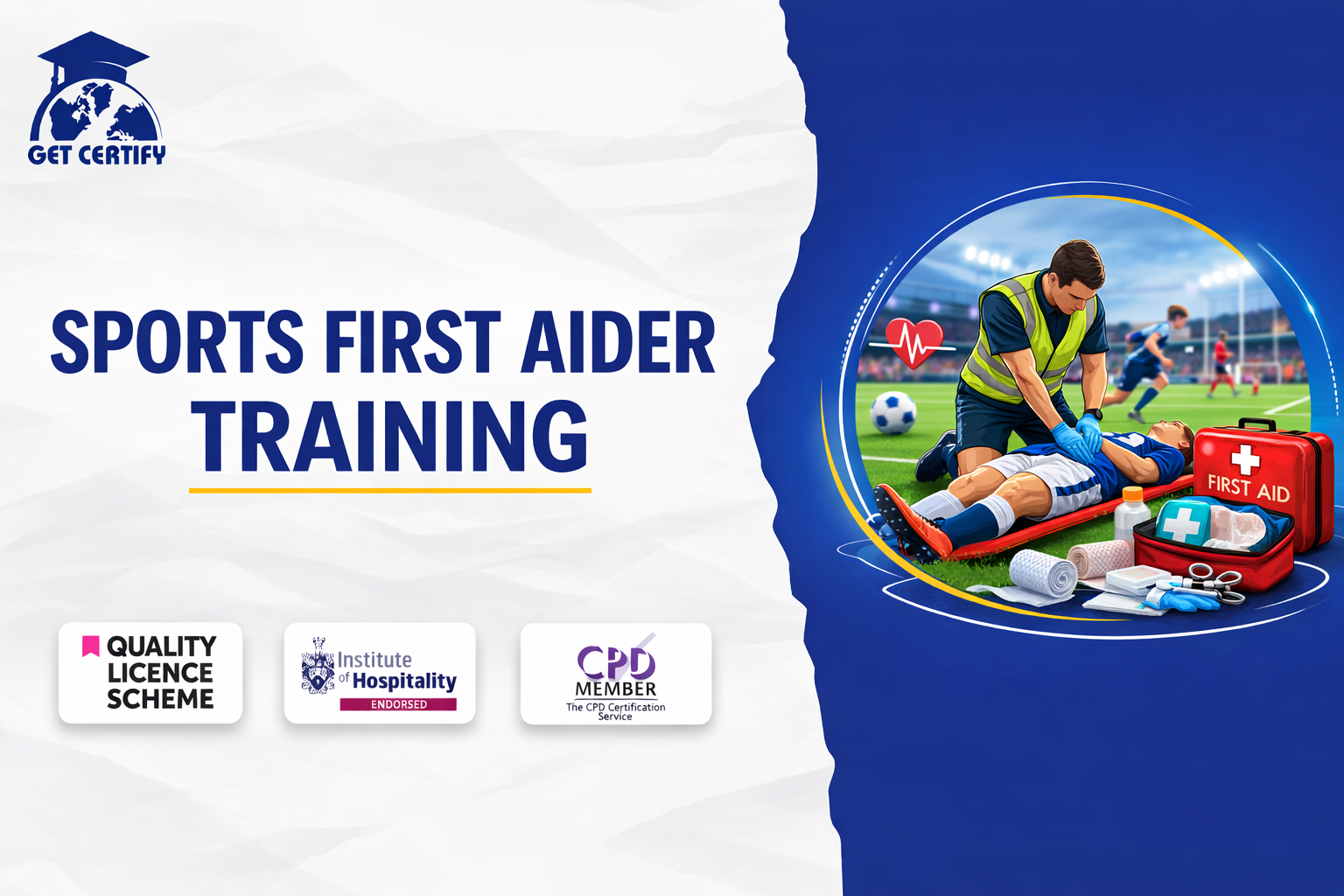 GET CERTIFY

SPORTS FIRST AIDER TRAINING

QUALITY LICENCE SCHEME

Institute of Hospitality ENDORSED

CPD MEMBER The CPD Certification Service

FIRST AID